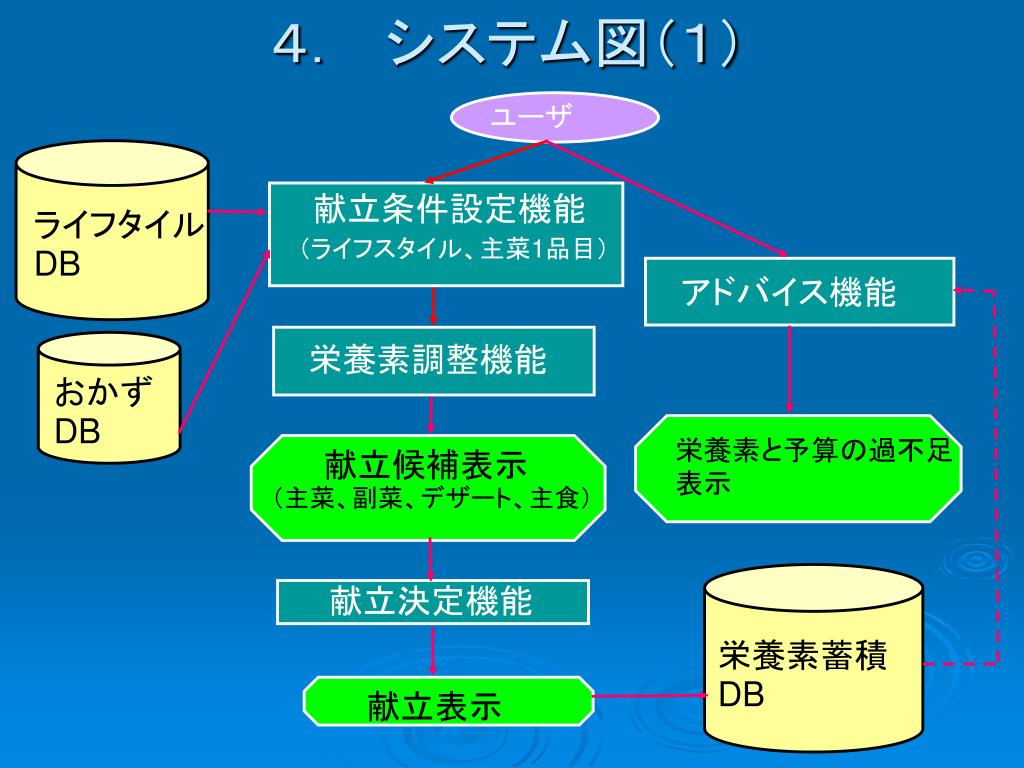 4.　システム図(1)

ユーザ

ライフタイル DB

おかず DB

献立条件設定機能
(ライフスタイル、主菜1品目)

栄養素調整機能

献立候補表示
(主菜、副菜、デザート、主食)

献立決定機能

献立表示

アドバイス機能

栄養素と予算の過不足表示

栄養素蓄積 DB